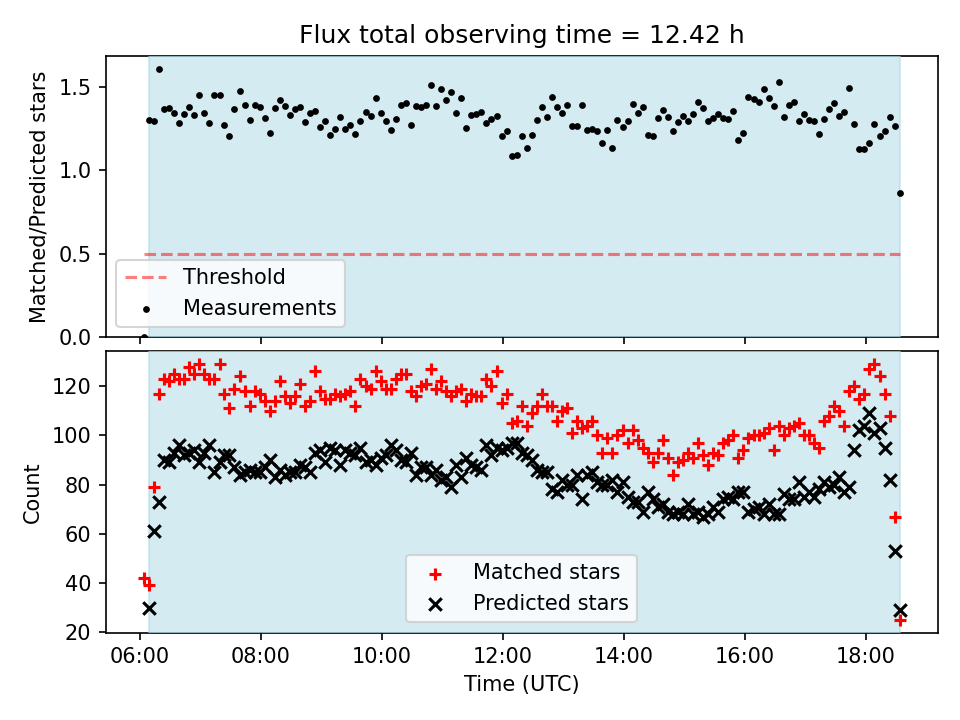 Flux total observing time = 12.42 h

Matched/Predicted stars

1.5
1.0
0.5
0.0

Threshold
Measurements

Count

120
100
80
60
40
20

Matched stars
Predicted stars

06:00 08:00 10:00 12:00 14:00 16:00 18:00
Time (UTC)